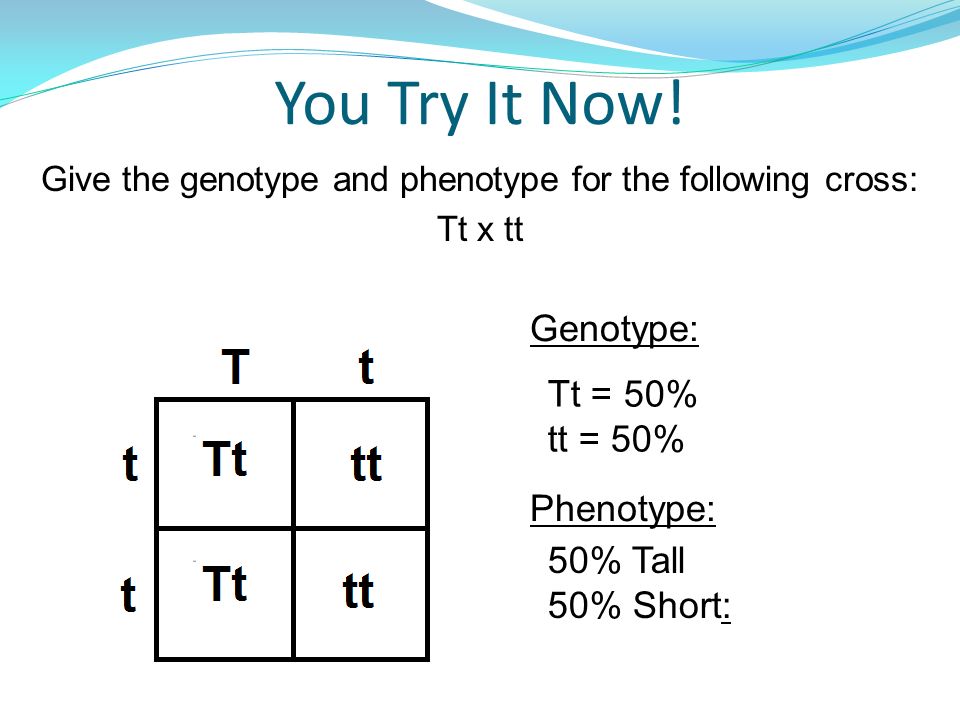 You Try It Now!

Give the genotype and phenotype for the following cross:
Tt x tt

| | T | t |
|---|---|---|
| t | Tt | tt |
| t | Tt | tt |

Genotype:

Tt = 50%
tt = 50%

Phenotype:

50% Tall
50% Short: